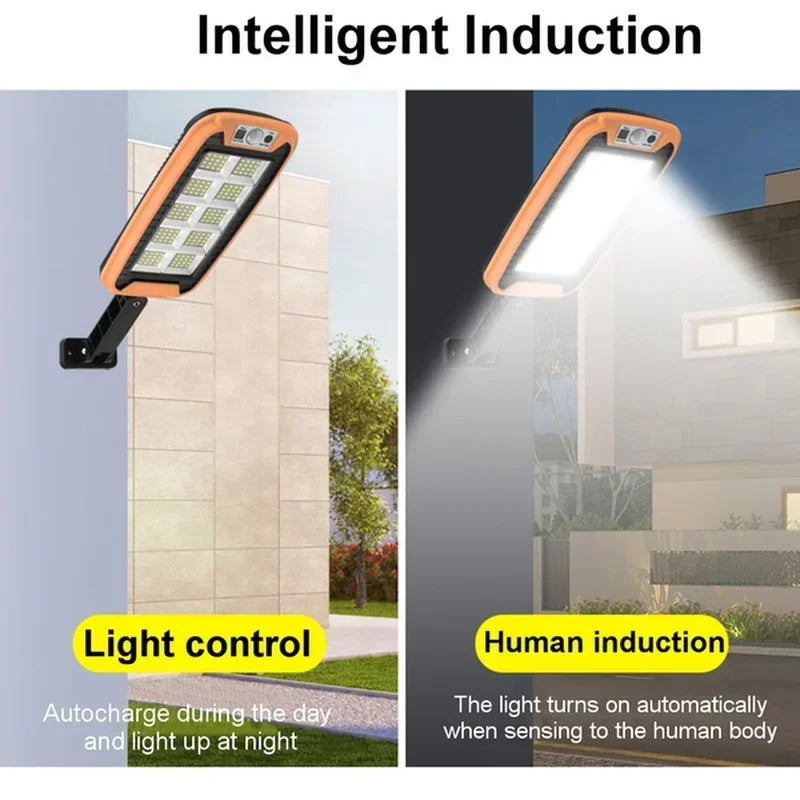 Intelligent Induction

Light control

Autocharge during the day and light up at night

Human induction

The light turns on automatically when sensing to the human body